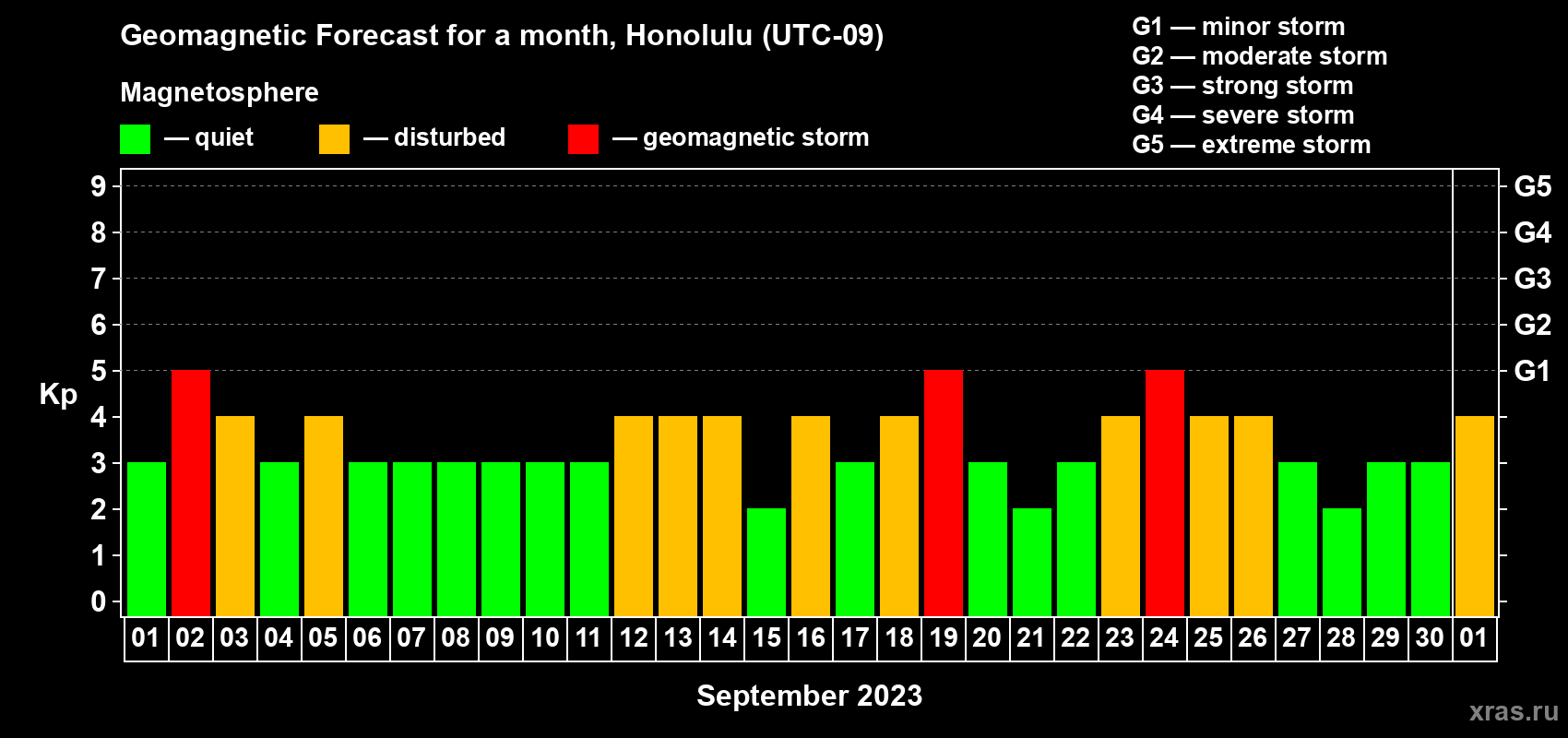 Geomagnetic Forecast for a month, Honolulu (UTC-09)

Magnetosphere

— quiet — disturbed — geomagnetic storm

G1 — minor storm
G2 — moderate storm
G3 — strong storm
G4 — severe storm
G5 — extreme storm

Kp

9
8
7
6
5
4
3
2
1
0

G5
G4
G3
G2
G1

01 02 03 04 05 06 07 08 09 10 11 12 13 14 15 16 17 18 19 20 21 22 23 24 25 26 27 28 29 30 01

September 2023

xras.ru